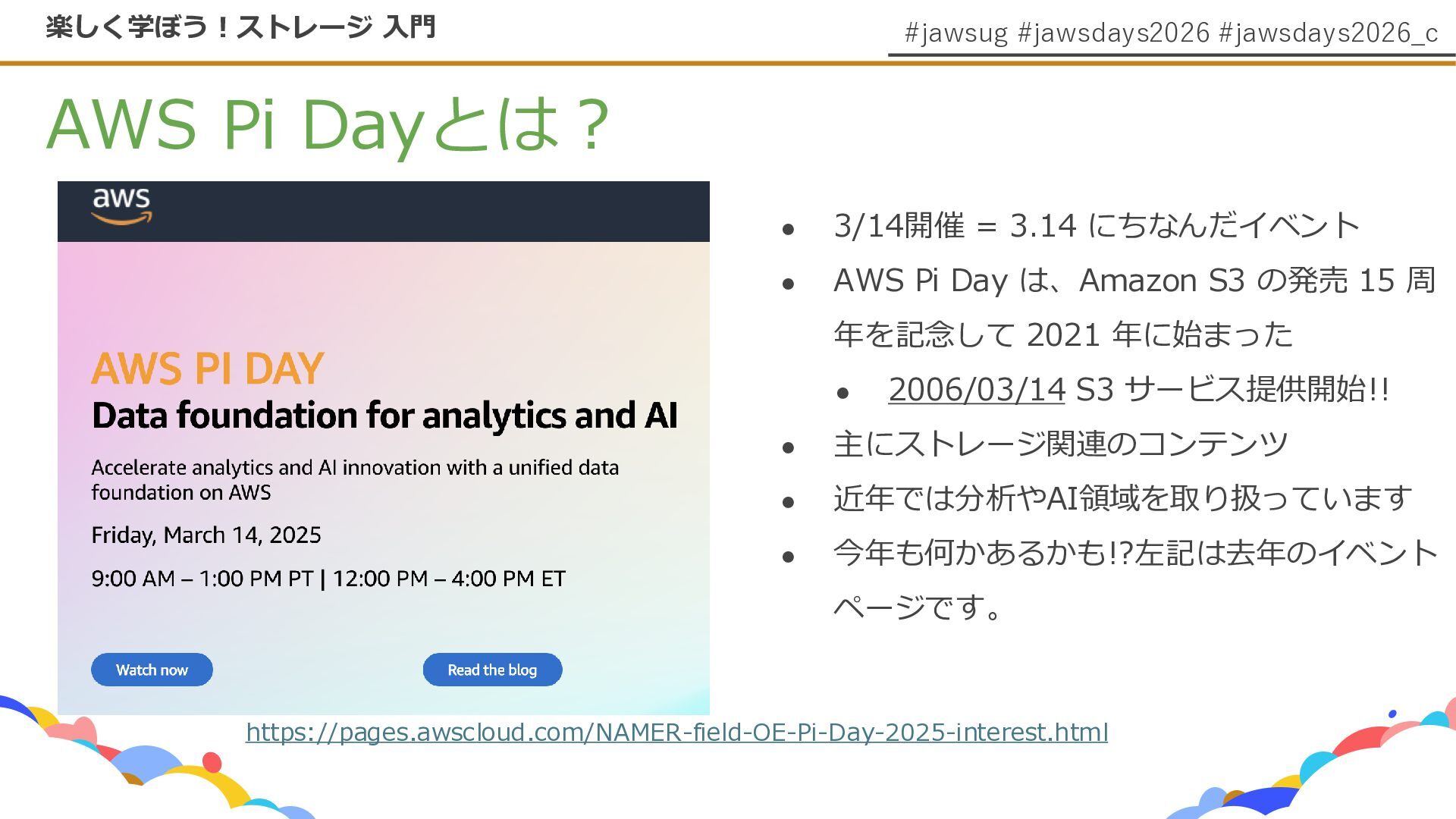 楽しく学ぼう！ストレージ 入門

#jawsug #jawsdays2026 #jawsdays2026_c

AWS Pi Dayとは？

aws

AWS PI DAY
Data foundation for analytics and AI

Accelerate analytics and AI innovation with a unified data foundation on AWS

Friday, March 14, 2025

9:00 AM – 1:00 PM PT | 12:00 PM – 4:00 PM ET

Watch now

Read the blog

- 3/14開催 = 3.14 にちなんだイベント
- AWS Pi Day は、Amazon S3 の発売 15 周年を記念して 2021 年に始まった
  - 2006/03/14 S3 サービス提供開始!!
- 主にストレージ関連のコンテンツ
- 近年では分析やAI領域を取り扱っています
- 今年も何かあるかも!?左記は去年のイベントページです。

https://pages.awscloud.com/NAMER-field-OE-Pi-Day-2025-interest.html